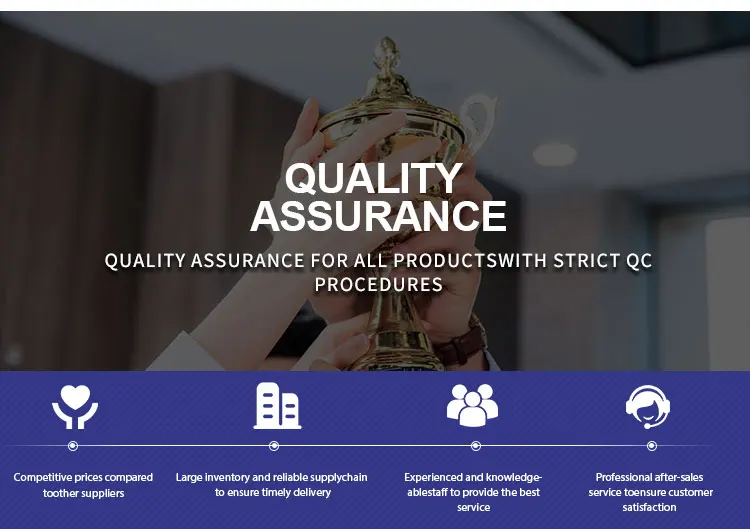 QUALITY ASSURANCE

QUALITY ASSURANCE FOR ALL PRODUCTSWITH STRICT QC PROCEDURES

Competitive prices compared toother suppliers

Large inventory and reliable supplychain to ensure timely delivery

Experienced and knowledgeablestaff to provide the best service

Professional after-sales service toensure customer satisfaction